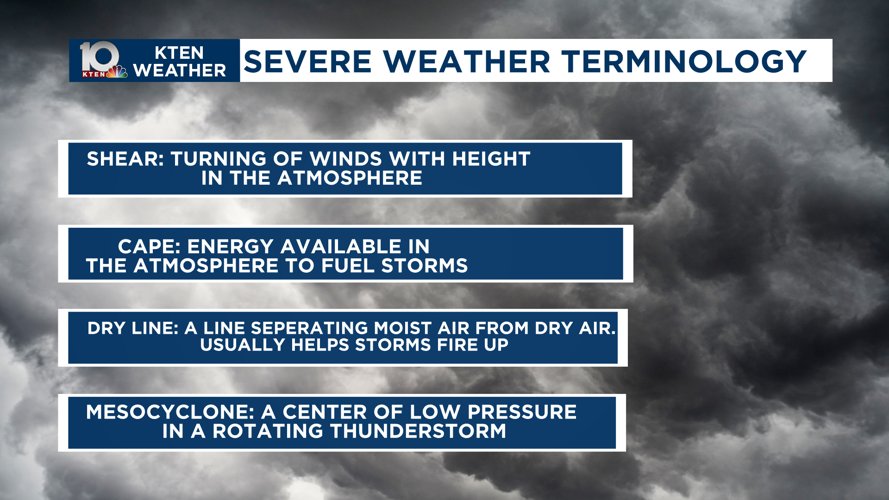 10 KTEN KTEN WEATHER

SEVERE WEATHER TERMINOLOGY

SHEAR: TURNING OF WINDS WITH HEIGHT IN THE ATMOSPHERE

CAPE: ENERGY AVAILABLE IN THE ATMOSPHERE TO FUEL STORMS

DRY LINE: A LINE SEPERATING MOIST AIR FROM DRY AIR. USUALLY HELPS STORMS FIRE UP

MESOCYCLONE: A CENTER OF LOW PRESSURE IN A ROTATING THUNDERSTORM